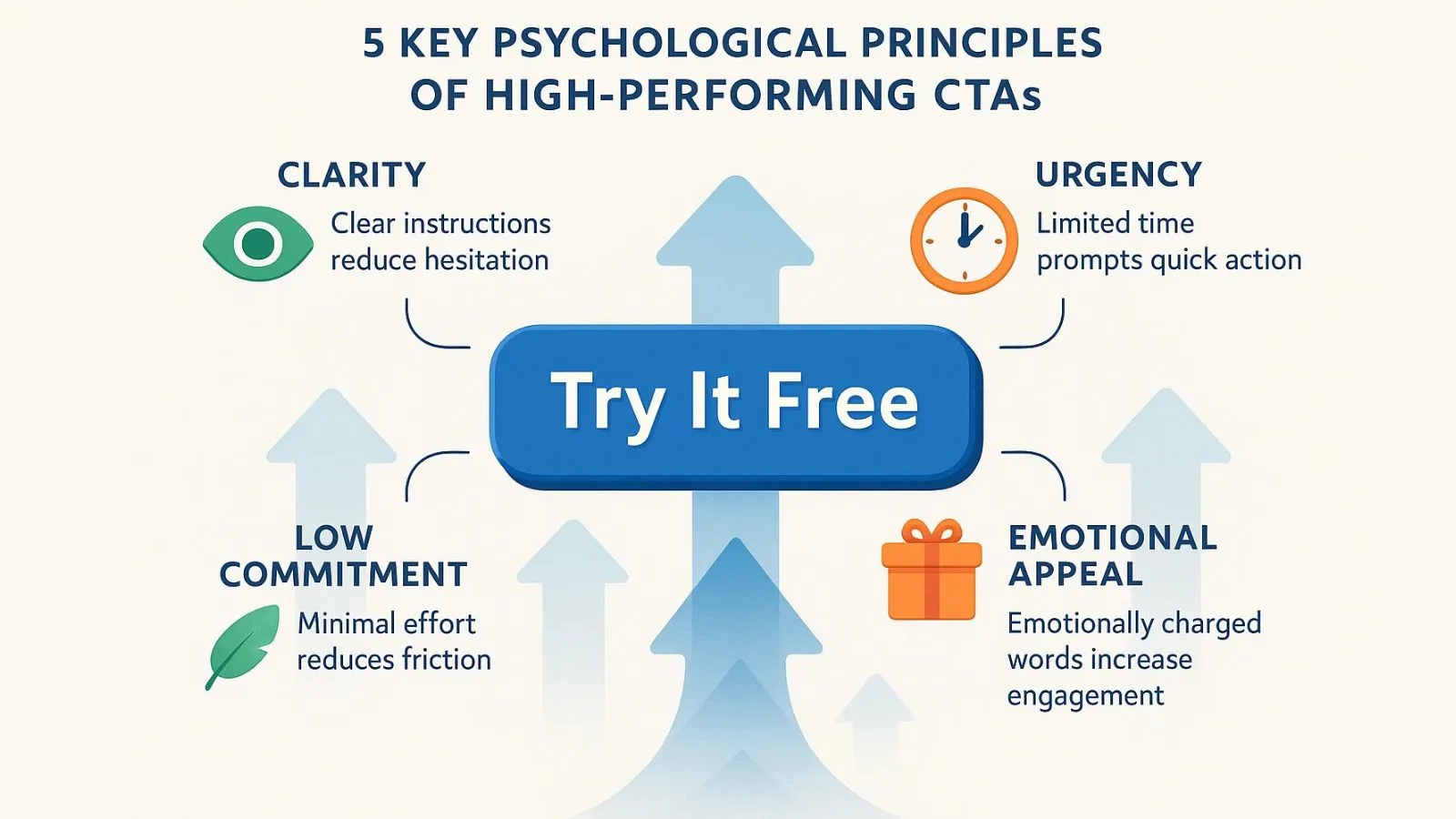 5 KEY PSYCHOLOGICAL PRINCIPLES OF HIGH-PERFORMING CTAs

CLARITY

Clear instructions reduce hesitation

URGENCY

Limited time prompts quick action

Try It Free

LOW COMMITMENT

Minimal effort reduces friction

EMOTIONAL APPEAL

Emotionally charged words increase engagement